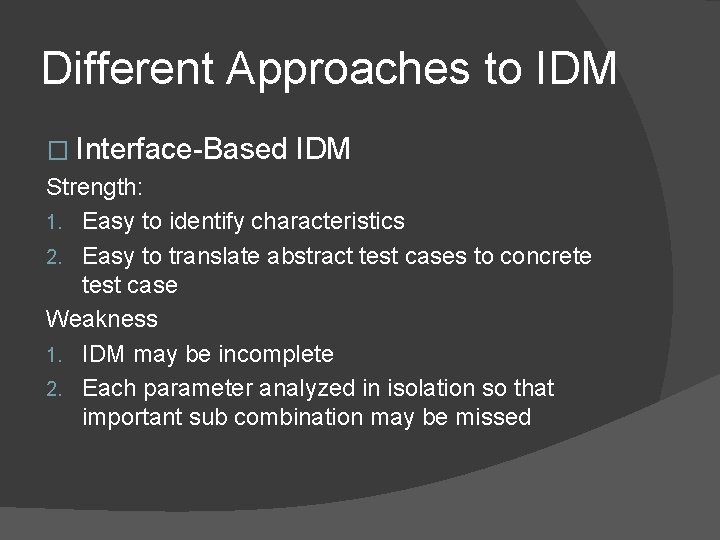 Different Approaches to IDM

□ Interface-Based IDM

Strength:

1. Easy to identify characteristics
2. Easy to translate abstract test cases to concrete test case

Weakness

1. IDM may be incomplete
2. Each parameter analyzed in isolation so that important sub combination may be missed